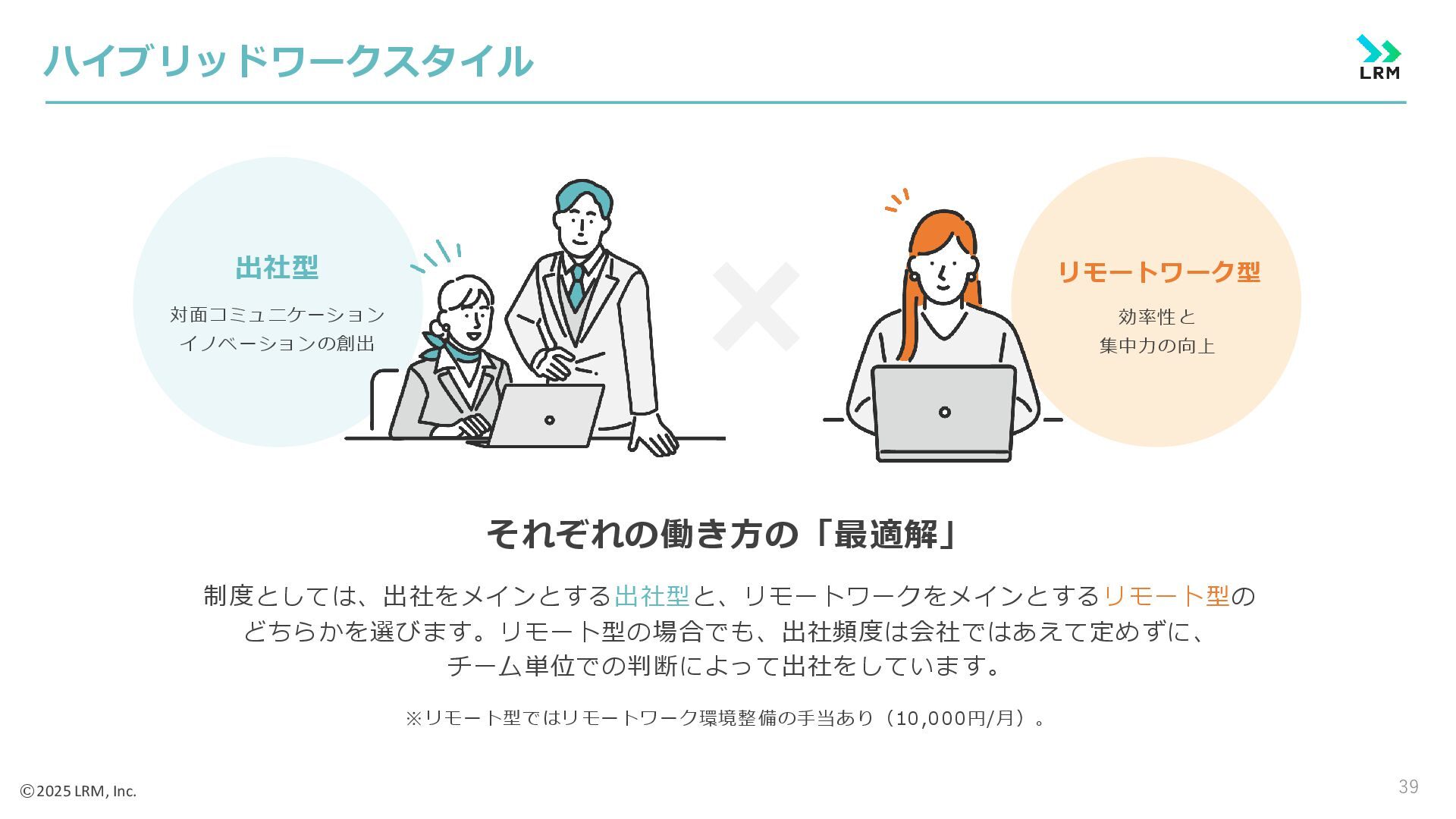 ハイブリッドワークスタイル

LRM

出社型
対面コミュニケーション
イノベーションの創出

リモートワーク型
効率性と
集中力の向上

それぞれの働き方の「最適解」

制度としては、出社をメインとする出社型と、リモートワークをメインとするリモート型のどちらかを選びます。リモート型の場合でも、出社頻度は会社ではあえて定めずに、チーム単位での判断によって出社をしています。

※リモート型ではリモートワーク環境整備の手当あり（10,000円/月）。

©2025 LRM, Inc.

39